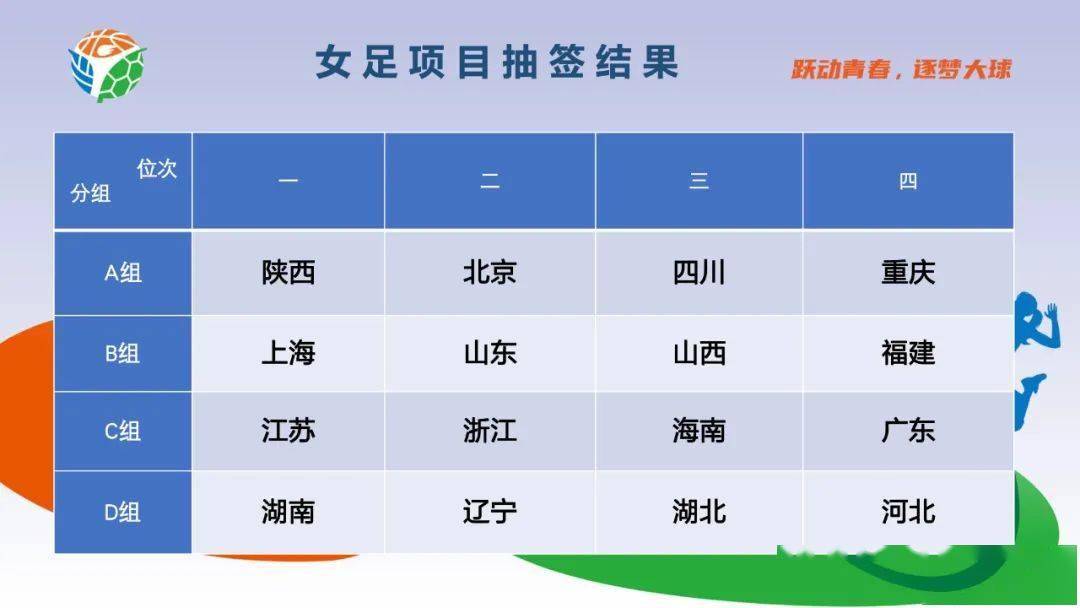 女足项目抽签结果

跃动青春，逐梦大球

| 位次 分组 | 一 | 二 | 三 | 四 |
|---|---|---|---|---|
| A组 | 陕西 | 北京 | 四川 | 重庆 |
| B组 | 上海 | 山东 | 山西 | 福建 |
| C组 | 江苏 | 浙江 | 海南 | 广东 |
| D组 | 湖南 | 辽宁 | 湖北 | 河北 |